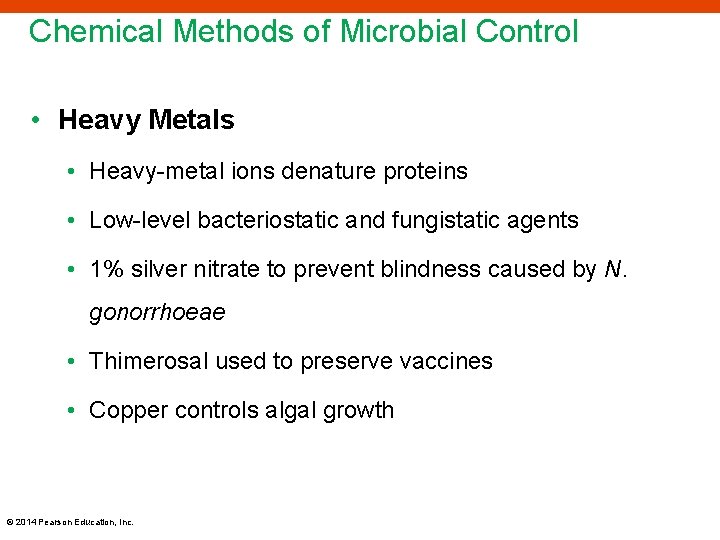 Chemical Methods of Microbial Control

• Heavy Metals

• Heavy-metal ions denature proteins

• Low-level bacteriostatic and fungistatic agents

• 1% silver nitrate to prevent blindness caused by N. gonorrhoeae

• Thimerosal used to preserve vaccines

• Copper controls algal growth

© 2014 Pearson Education, Inc.